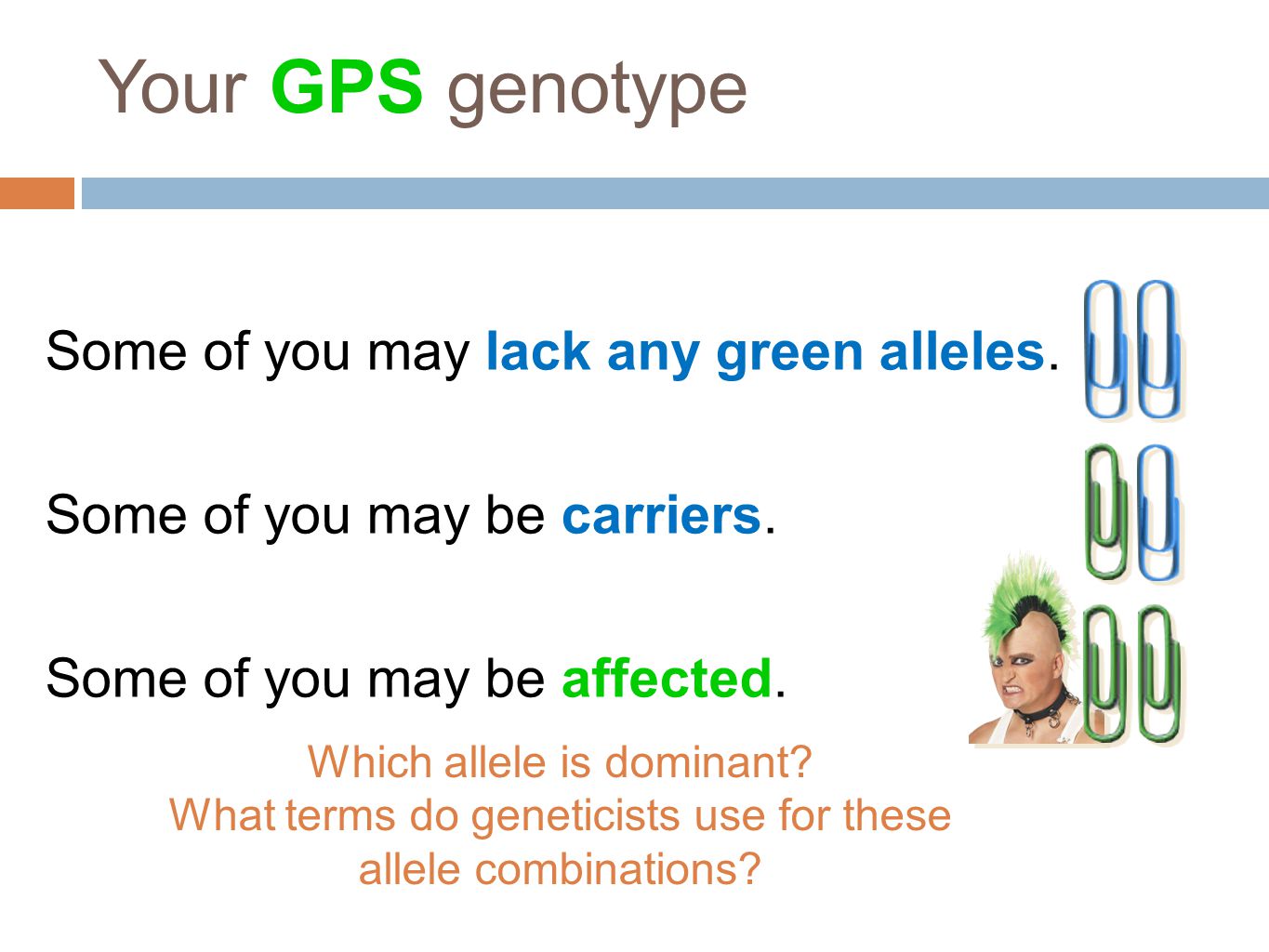 Your GPS genotype

Some of you may lack any green alleles.

Some of you may be carriers.

Some of you may be affected.

Which allele is dominant?
What terms do geneticists use for these allele combinations?